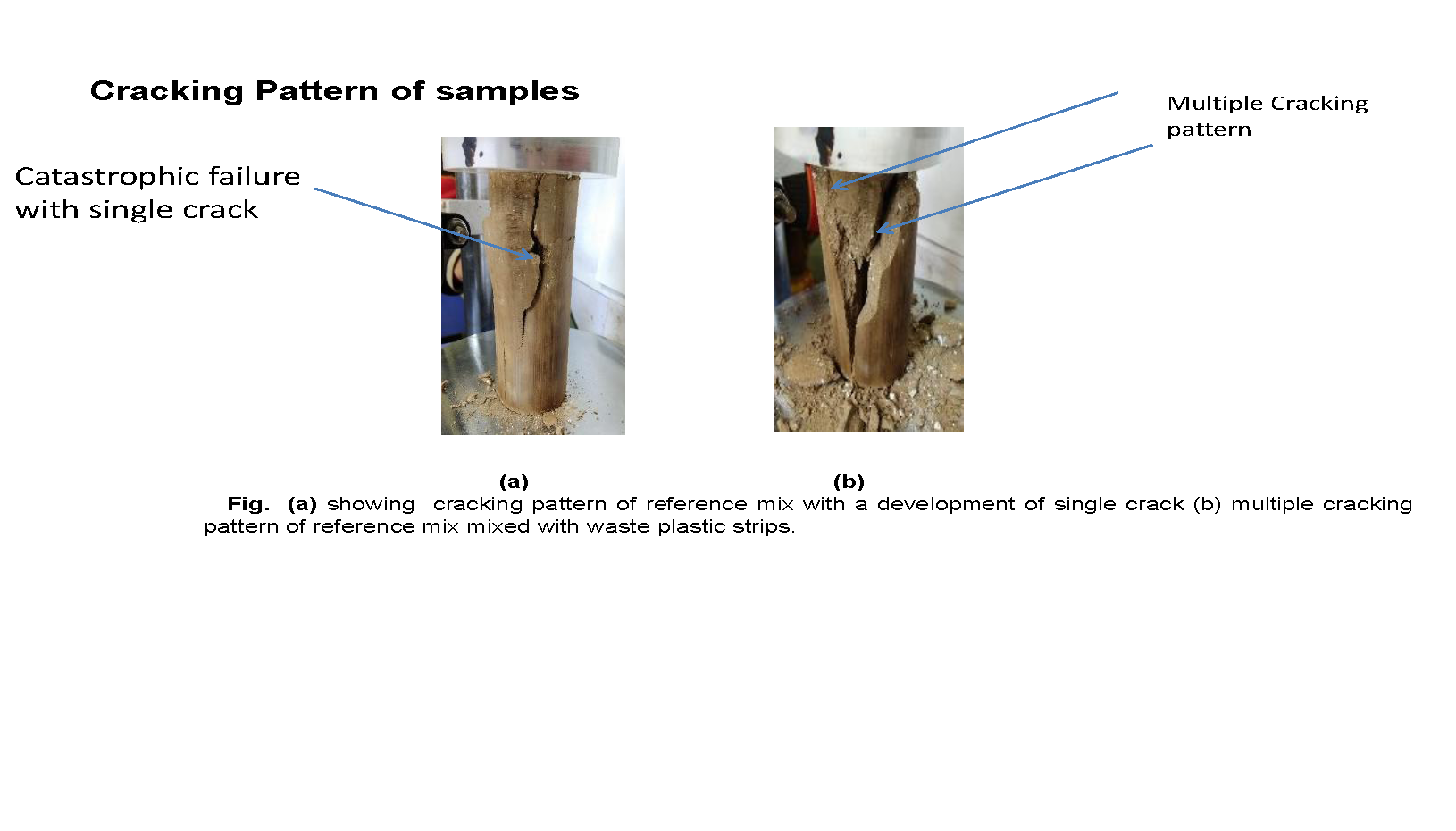 Cracking Pattern of samples

Catastrophic failure with single crack

Multiple Cracking pattern

(a)

(b)

Fig. (a) showing cracking pattern of reference mix with a development of single crack (b) multiple cracking pattern of reference mix mixed with waste plastic strips.